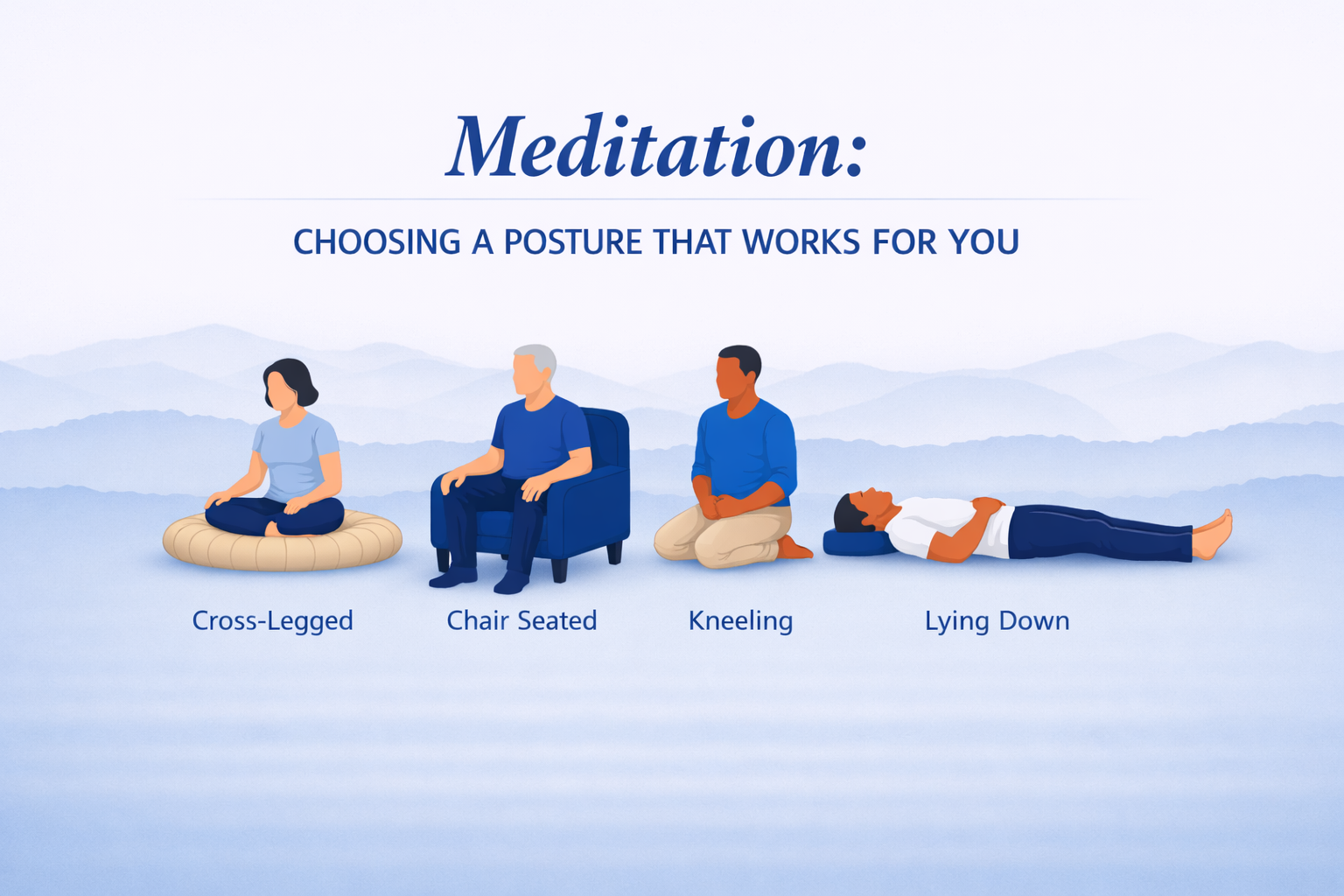 Meditation:

CHOOSING A POSTURE THAT WORKS FOR YOU

Cross-Legged

Chair Seated

Kneeling

Lying Down